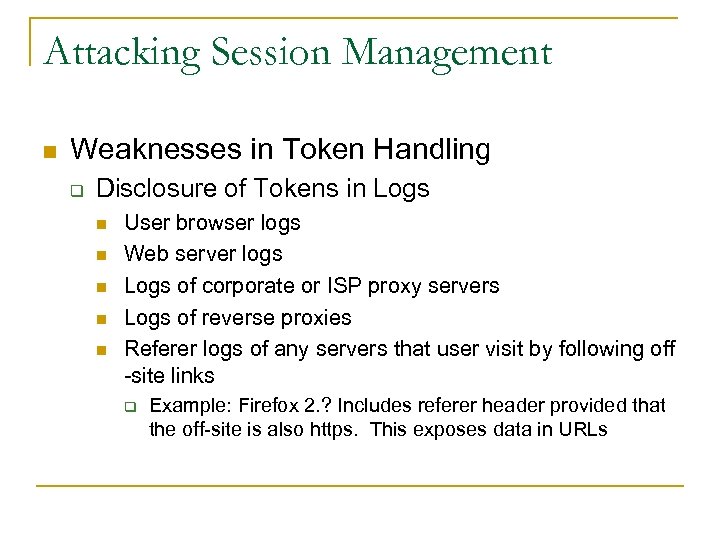 Attacking Session Management

Weaknesses in Token Handling

Disclosure of Tokens in Logs

User browser logs

Web server logs

Logs of corporate or ISP proxy servers

Logs of reverse proxies

Referer logs of any servers that user visit by following off -site links

Example: Firefox 2.? Includes referer header provided that the off-site is also https. This exposes data in URLs